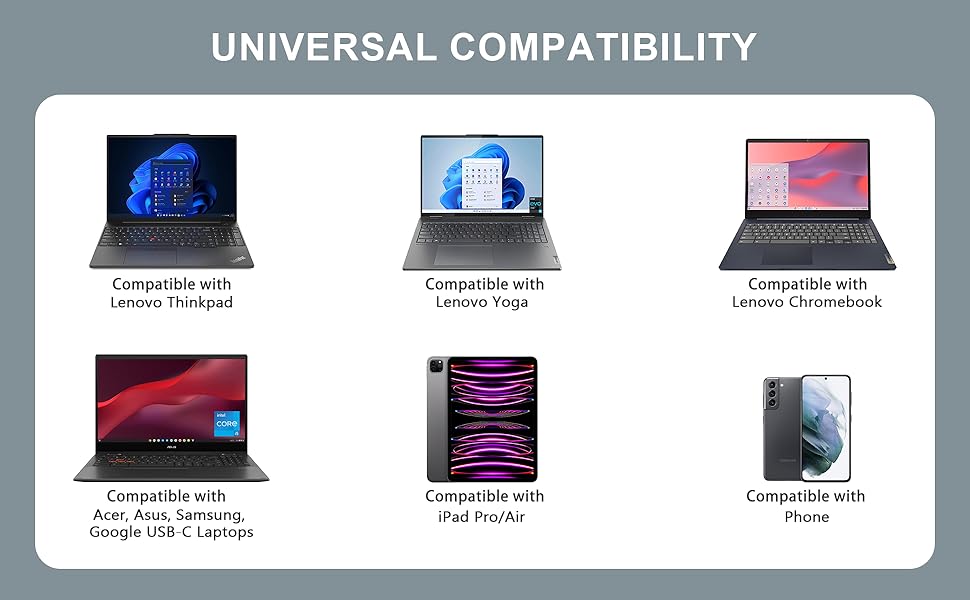 UNIVERSAL COMPATIBILITY

Compatible with
Lenovo Thinkpad

Compatible with
Lenovo Yoga

Compatible with
Lenovo Chromebook

Compatible with
Acer, Asus, Samsung,
Google USB-C Laptops

Compatible with
iPad Pro/Air

Compatible with
Phone